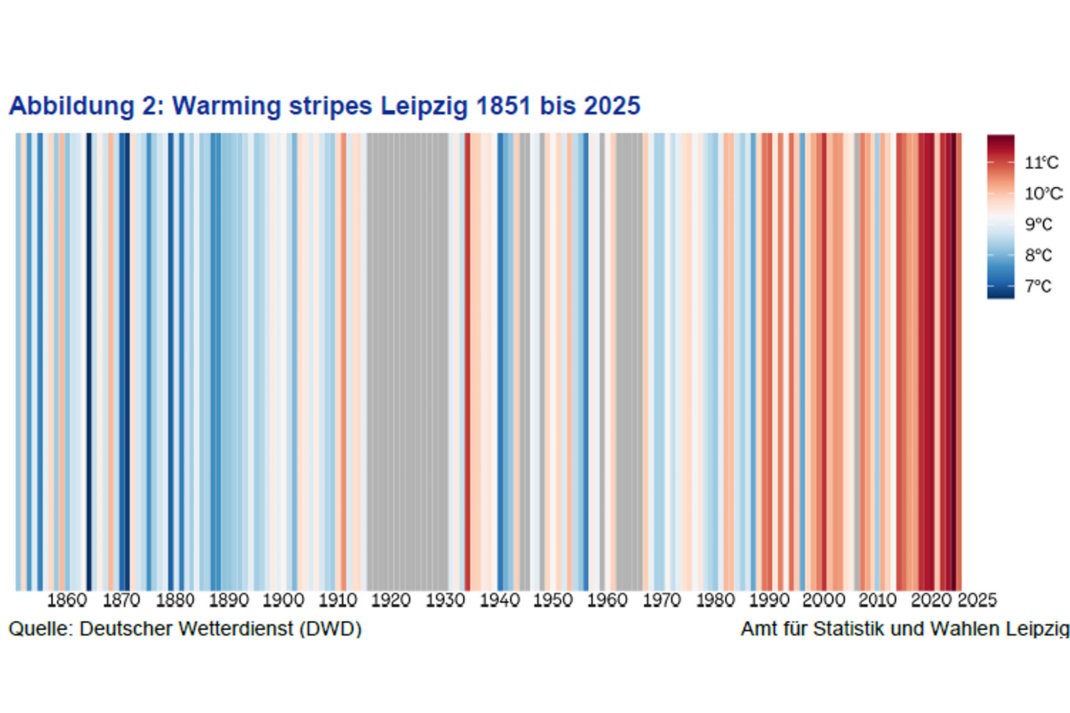 Abbildung 2: Warming stripes Leipzig 1851 bis 2025

11°C
10°C
9°C
8°C
7°C

1860 1870 1880 1890 1900 1910 1920 1930 1940 1950 1960 1970 1980 1990 2000 2010 2020 2025

Quelle: Deutscher Wetterdienst (DWD)

Amt für Statistik und Wahlen Leipzig